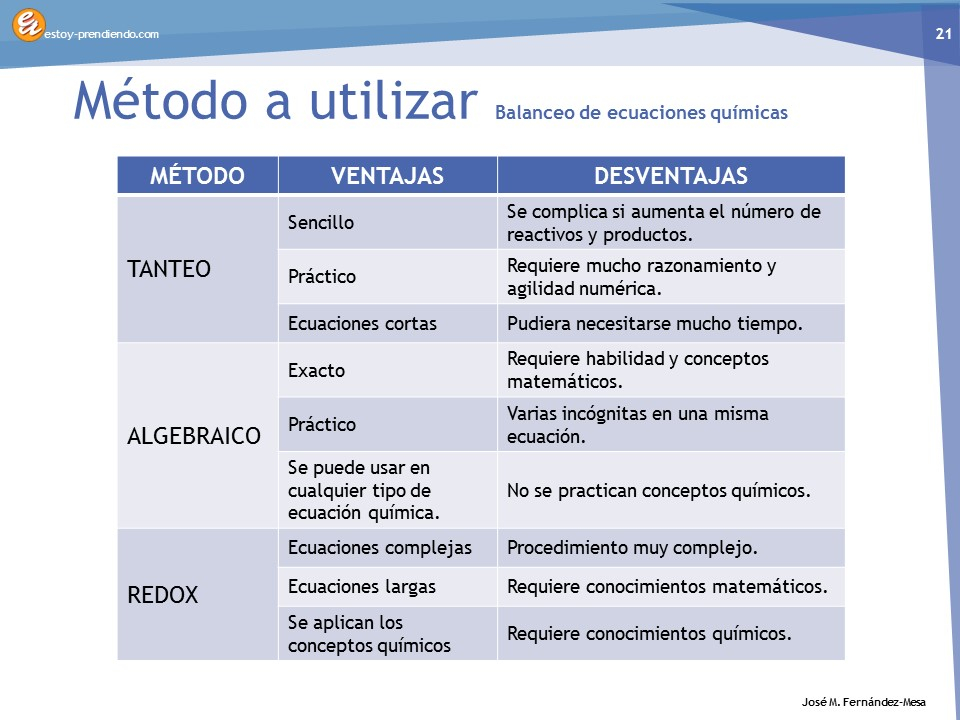 estoy-prendiendo.com

21

Método a utilizar Balanceo de ecuaciones químicas

| MÉTODO | VENTAJAS | DESVENTAJAS |
|---|---|---|
| TANTEO | Sencillo | Se complica si aumenta el número de reactivos y productos. |
| | Práctico | Requiere mucho razonamiento y agilidad numérica. |
| | Ecuaciones cortas | Pudiera necesitarse mucho tiempo. |
| ALGEBRAICO | Exacto | Requiere habilidad y conceptos matemáticos. |
| | Práctico | Varias incógnitas en una misma ecuación. |
| | Se puede usar en cualquier tipo de ecuación química. | No se practican conceptos químicos. |
| REDOX | Ecuaciones complejas | Procedimiento muy complejo. |
| | Ecuaciones largas | Requiere conocimientos matemáticos. |
| | Se aplican los conceptos químicos | Requiere conocimientos químicos. |

José M. Fernández-Mesa